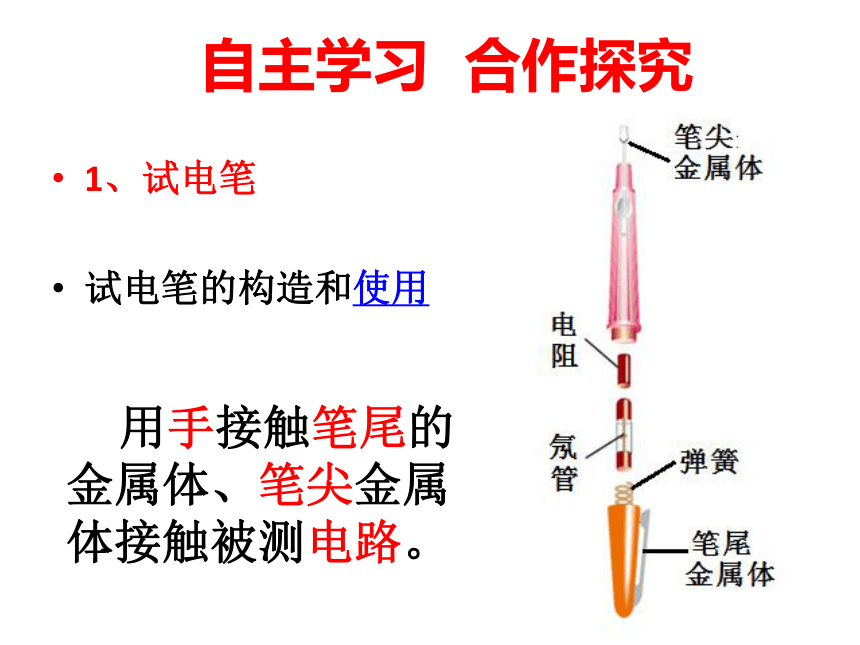 自主学习 合作探究

• 1、试电笔

• 试电笔的构造和使用

用手接触笔尾的金属体、笔尖金属体接触被测电路。

笔尖金属体

电阻

氖管

弹簧

笔尾金属体